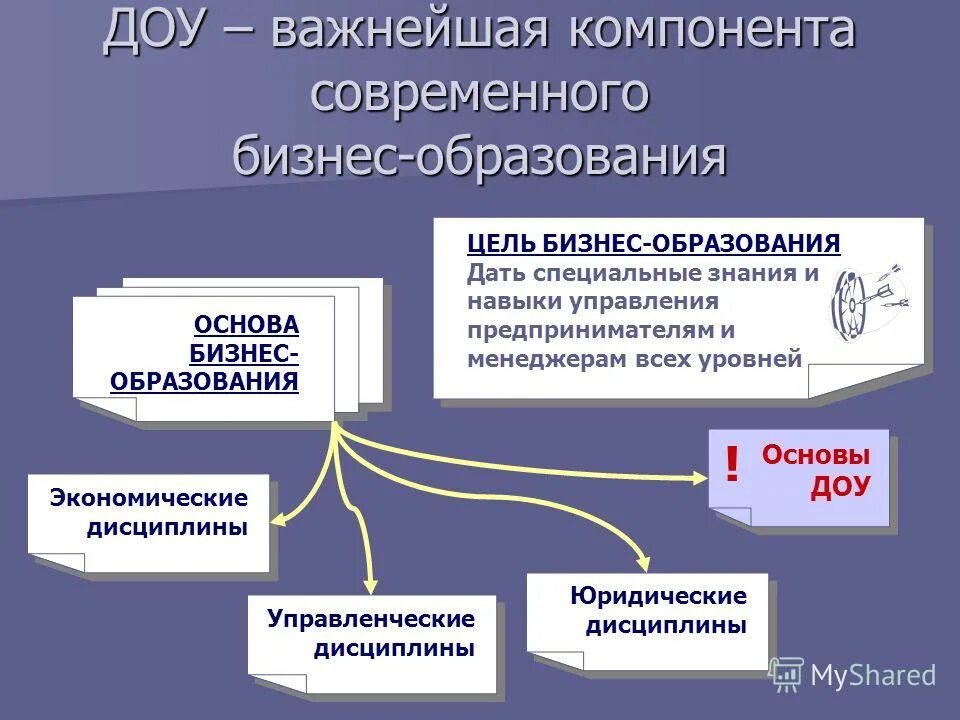 ДОУ – важнейшая компонента современного бизнес-образования

ЦЕЛЬ БИЗНЕС-ОБРАЗОВАНИЯ
Дать специальные знания и навыки управления предпринимателям и менеджерам всех уровней

ОСНОВА БИЗНЕС-ОБРАЗОВАНИЯ

! Основы ДОУ

Экономические дисциплины

Управленческие дисциплины

Юридические дисциплины

MyShared